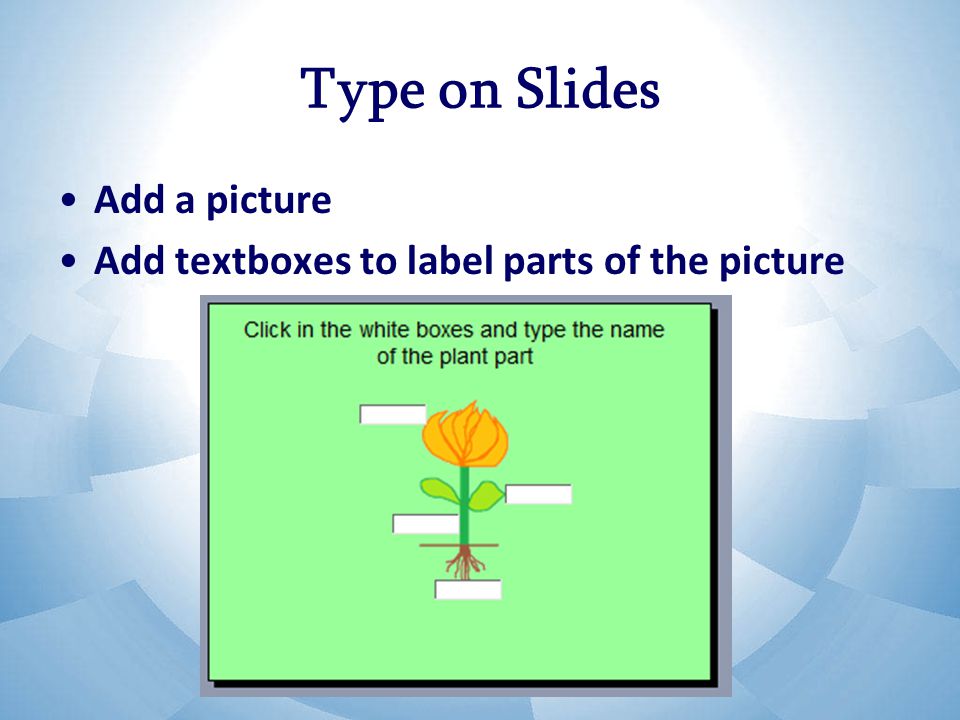 Type on Slides

• Add a picture
• Add textboxes to label parts of the picture

Click in the white boxes and type the name of the plant part